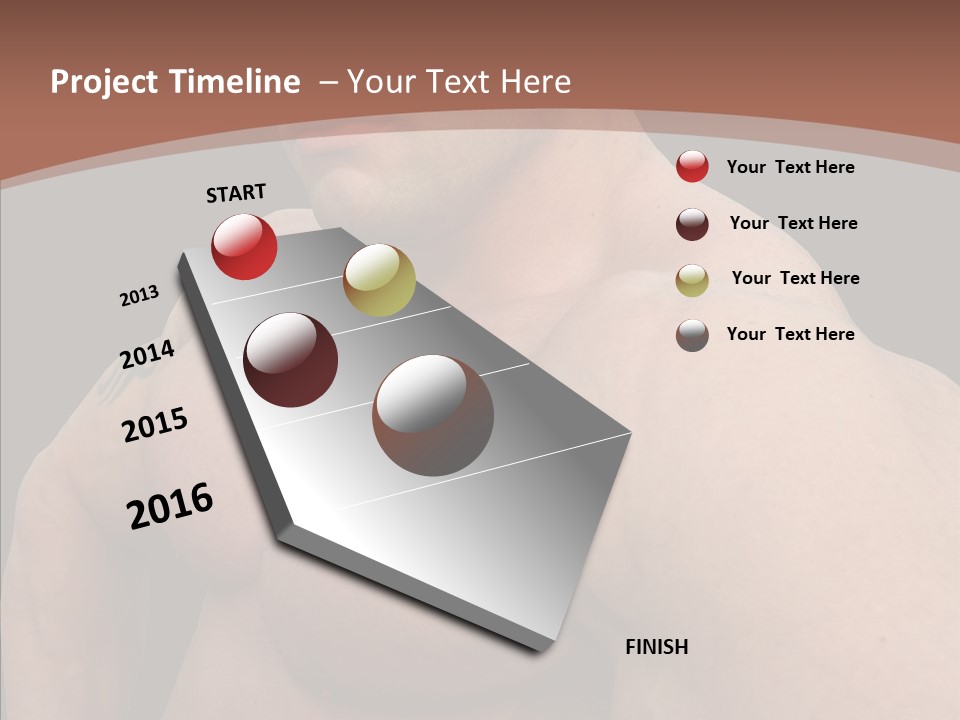 Project Timeline – Your Text Here

START

2013

2014

2015

2016

FINISH

Your Text Here

Your Text Here

Your Text Here

Your Text Here